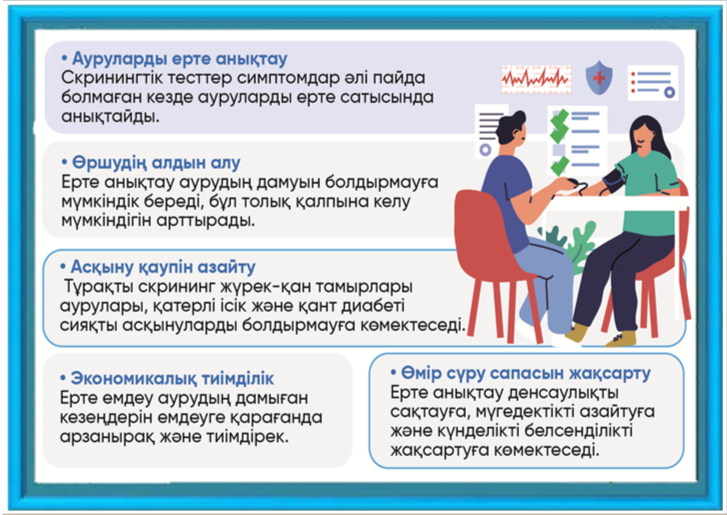 • Ауруларды ерте анықтау
Скринингтік тесттер симптомдар әлі пайда болмаған кезде ауруларды ерте сатысында анықтайды.

• Өршудің алдын алу
Ерте анықтау аурудың дамуын болдырмауға мүмкіндік береді, бұл толық қалпына келу мүмкіндігін арттырады.

• Асқыну қаупін азайту
Тұрақты скрининг жүрек-қан тамырлары аурулары, қатерлі ісік және қант диабеті сияқты асқынуларды болдырмауға көмектеседі.

• Экономикалық тиімділік
Ерте емдеу аурудың дамыған кезеңдерін емдеуге қарағанда арзанырақ және тиімдірек.

• Өмір сүру сапасын жақсарту
Ерте анықтау денсаулықты сақтауға, мүгедектікті азайтуға және күнделікті белсенділікті жақсартуға көмектеседі.